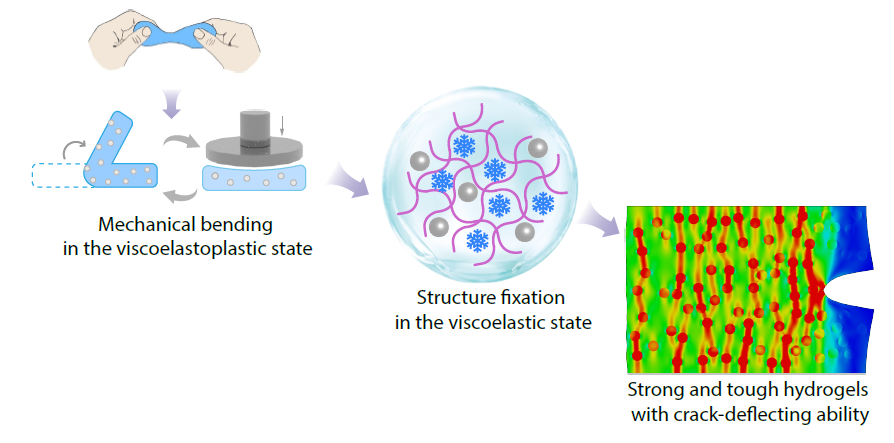 Mechanical bending in the viscoelastoplastic state

Structure fixation in the viscoelastic state

Strong and tough hydrogels with crack-deflecting ability